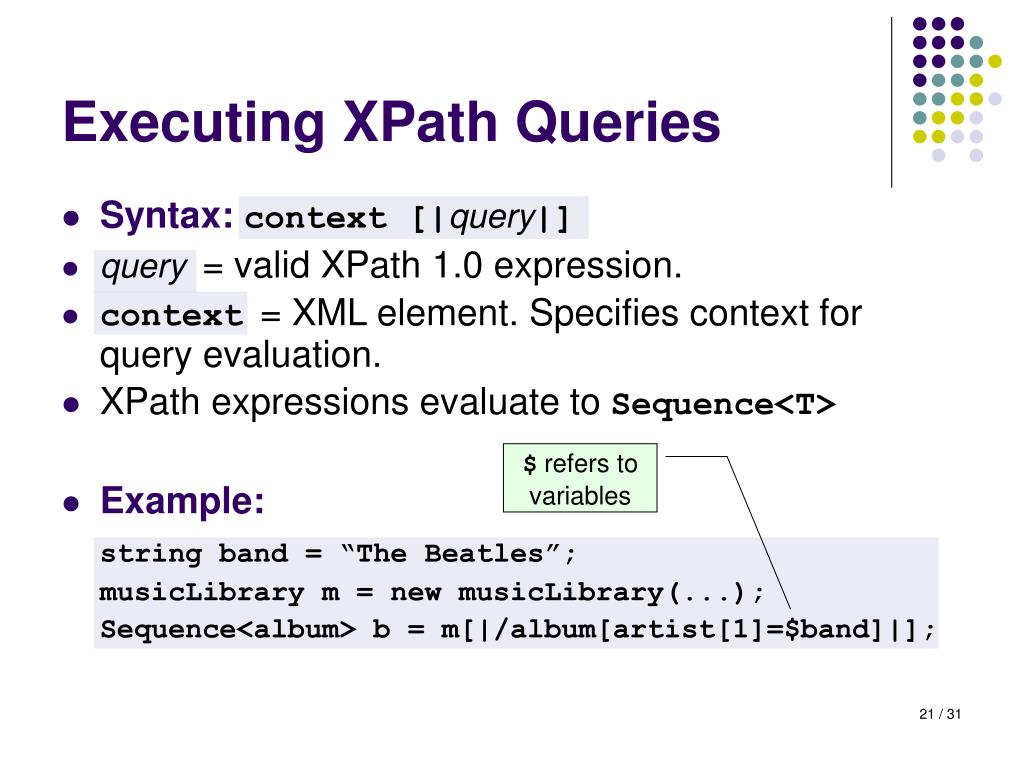 Executing XPath Queries

- Syntax: context [|query|]
- query = valid XPath 1.0 expression.
- context = XML element. Specifies context for query evaluation.
- XPath expressions evaluate to Sequence<T>

$ refers to variables

- Example:

string band = “The Beatles”;
musicLibrary m = new musicLibrary(...);
Sequence<album> b = m[|/album[artist[1]=$band]|];

21 / 31